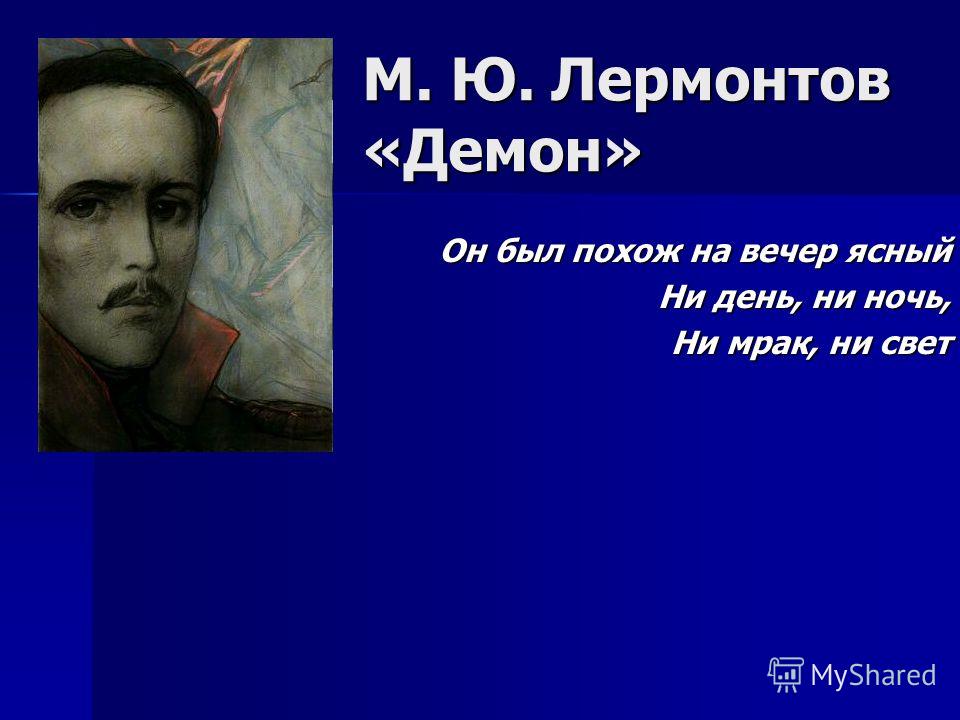 М. Ю. Лермонтов «Демон»

Он был похож на вечер ясный
Ни день, ни ночь,
Ни мрак, ни свет

MyShared